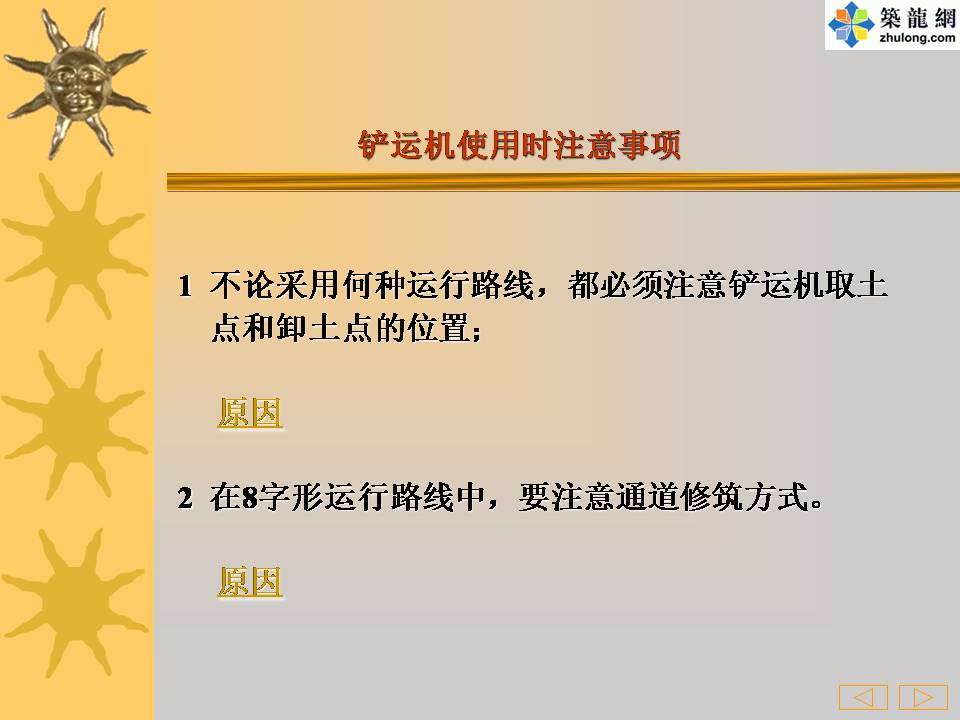 築龍網
zhulong.com

铲运机使用时注意事项

1 不论采用何种运行路线，都必须注意铲运机取土点和卸土点的位置；

原因

2 在8字形运行路线中，要注意通道修筑方式。

原因